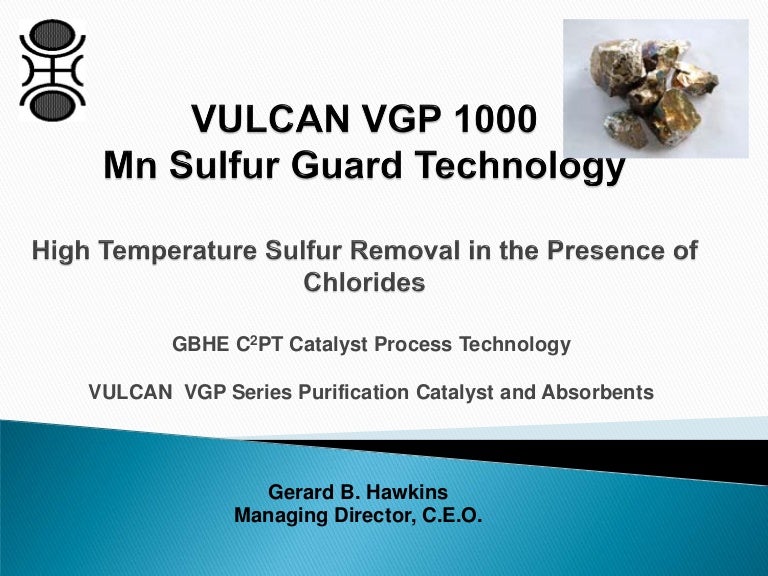 VULCAN VGP 1000
Mn Sulfur Guard Technology

High Temperature Sulfur Removal in the Presence of Chlorides

GBHE C$^2$PT Catalyst Process Technology

VULCAN VGP Series Purification Catalyst and Absorbents

Gerard B. Hawkins
Managing Director, C.E.O.